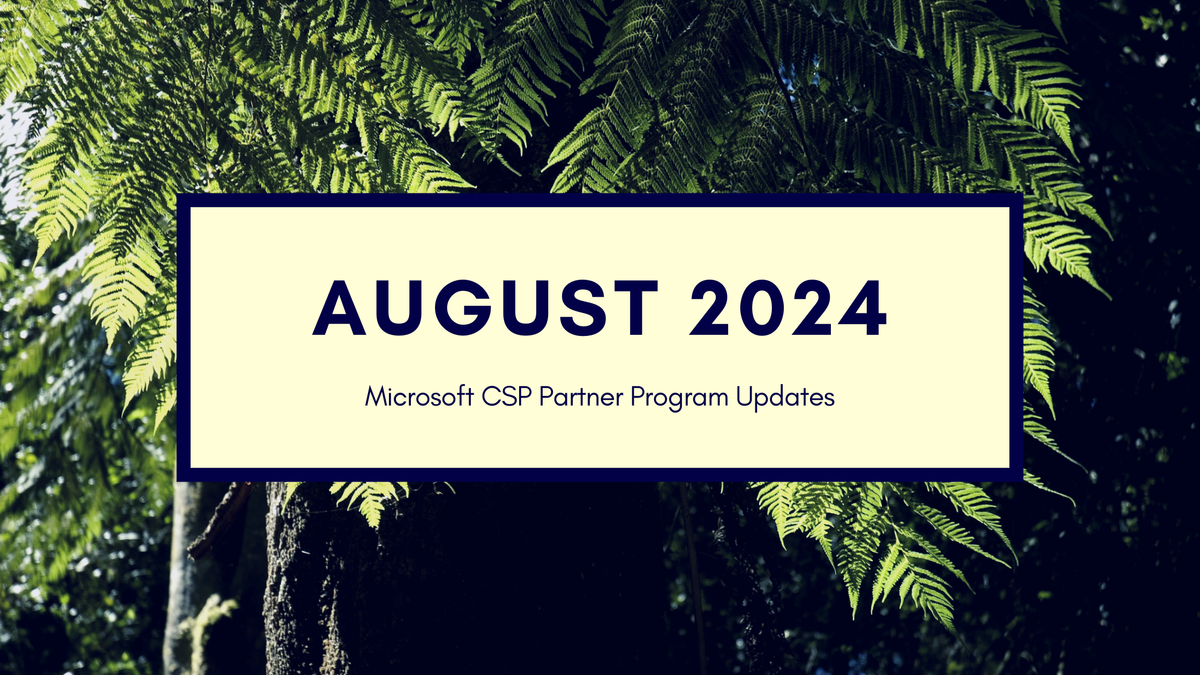 AUGUST 2024

Microsoft CSP Partner Program Updates